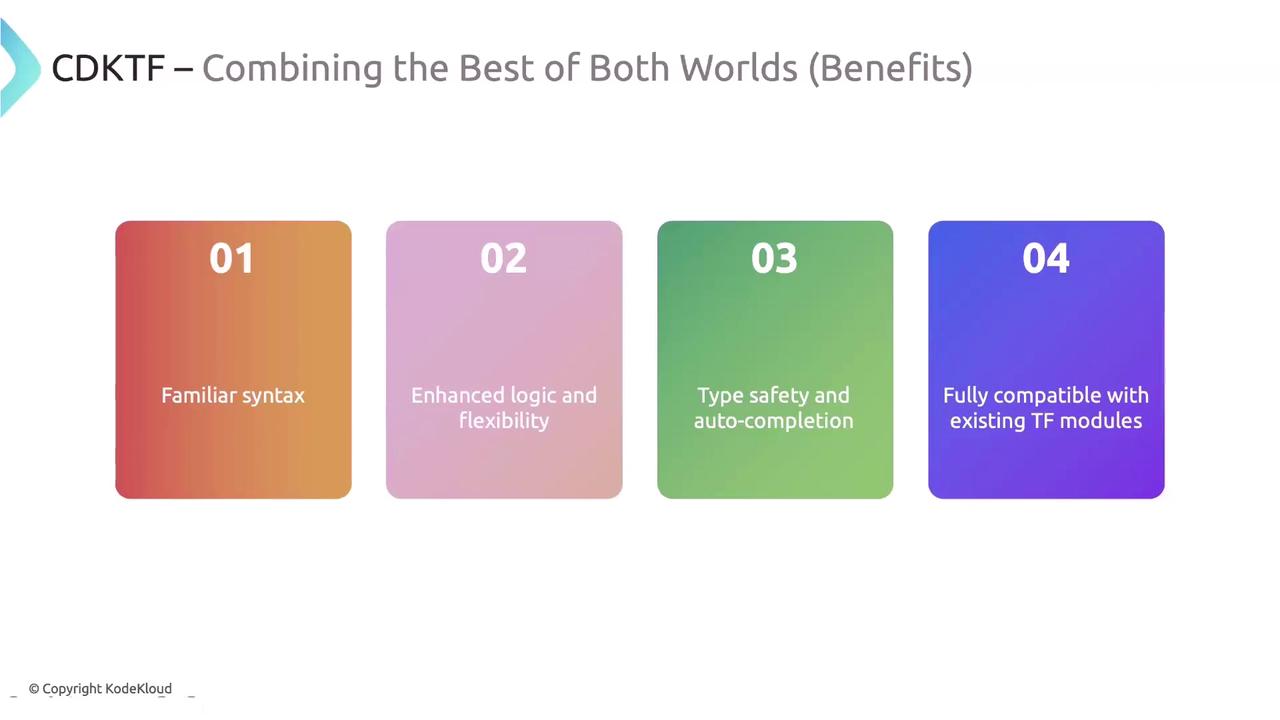 CDKTF – Combining the Best of Both Worlds (Benefits)

01

Familiar syntax

02

Enhanced logic and flexibility

03

Type safety and auto-completion

04

Fully compatible with existing TF modules

© Copyright KodeKloud